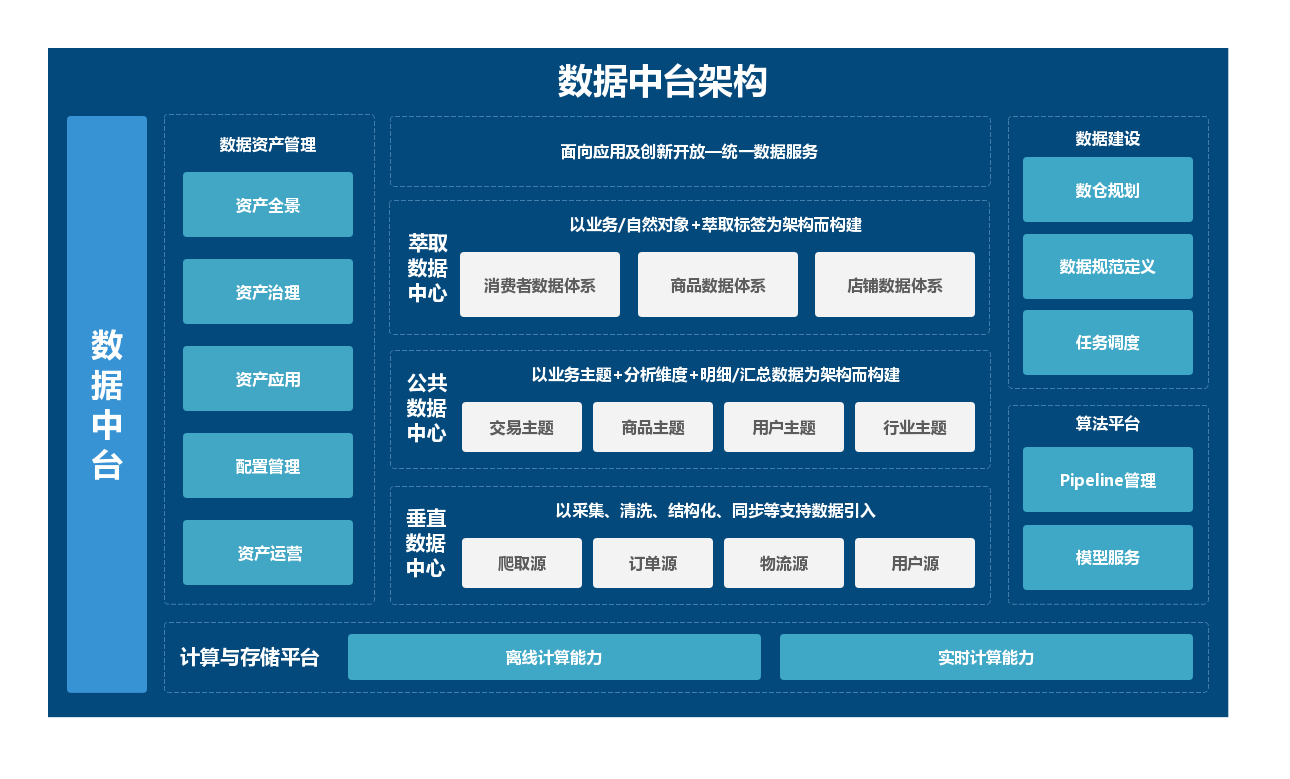 数据中台架构

数据中台

数据资产管理

资产全景

资产治理

资产应用

配置管理

资产运营

面向应用及创新开放—统一数据服务

萃取数据中心

以业务/自然对象+萃取标签为架构而构建

消费者数据体系

商品数据体系

店铺数据体系

公共数据中心

以业务主题+分析维度+明细/汇总数据为架构而构建

交易主题

商品主题

用户主题

行业主题

垂直数据中心

以采集、清洗、结构化、同步等支持数据引入

爬取源

订单源

物流源

用户源

数据建设

数仓规划

数据规范定义

任务调度

算法平台

Pipeline管理

模型服务

计算与存储平台

离线计算能力

实时计算能力